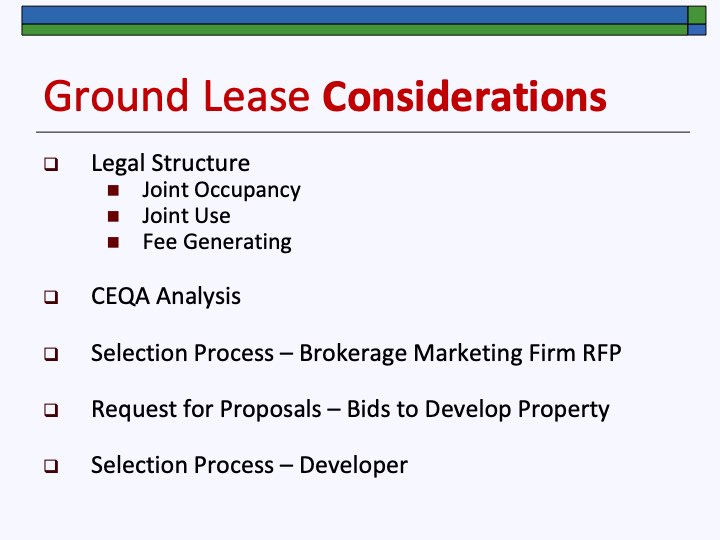 Ground Lease Considerations

❑ Legal Structure
■ Joint Occupancy
■ Joint Use
■ Fee Generating

❑ CEQA Analysis

❑ Selection Process – Brokerage Marketing Firm RFP

❑ Request for Proposals – Bids to Develop Property

❑ Selection Process – Developer